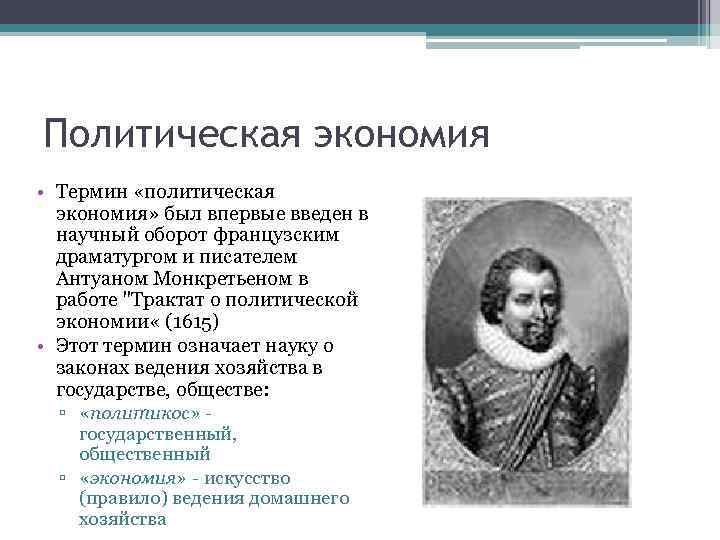 Политическая экономия

• Термин «политическая экономия» был впервые введен в научный оборот французским драматургом и писателем Антуаном Монкретьеном в работе "Трактат о политической экономии« (1615)
• Этот термин означает науку о законах ведения хозяйства в государстве, обществе:
▫ «политикос» - государственный, общественный
▫ «экономия» - искусство (правило) ведения домашнего хозяйства